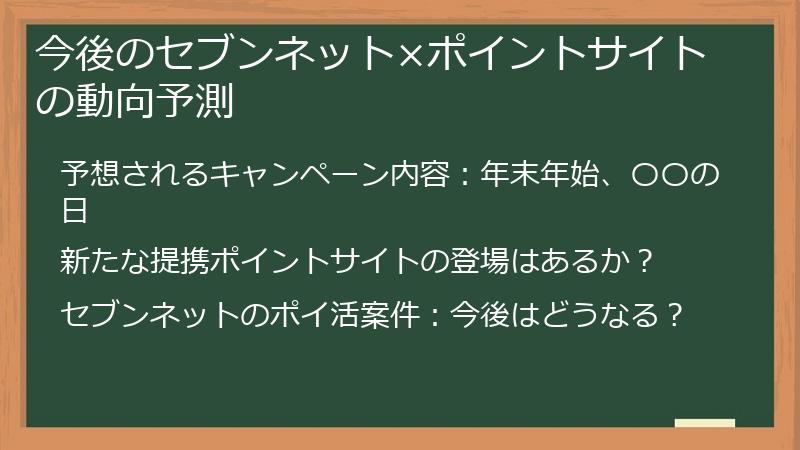 今後のセブンネット×ポイントサイトの動向予測

予想されるキャンペーン内容：年末年始、〇〇の日

新たな提携ポイントサイトの登場はあるか？

セブンネットのポイ活案件：今後はどうなる？